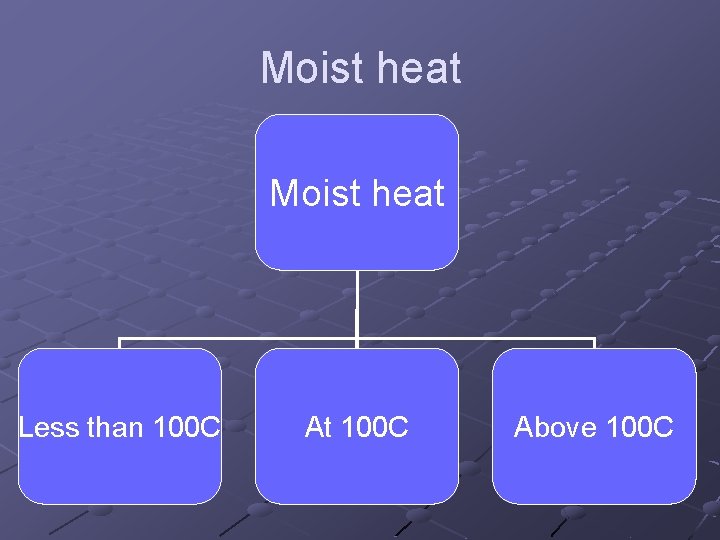 Moist heat

Moist heat

Less than 100C

At 100C

Above 100C